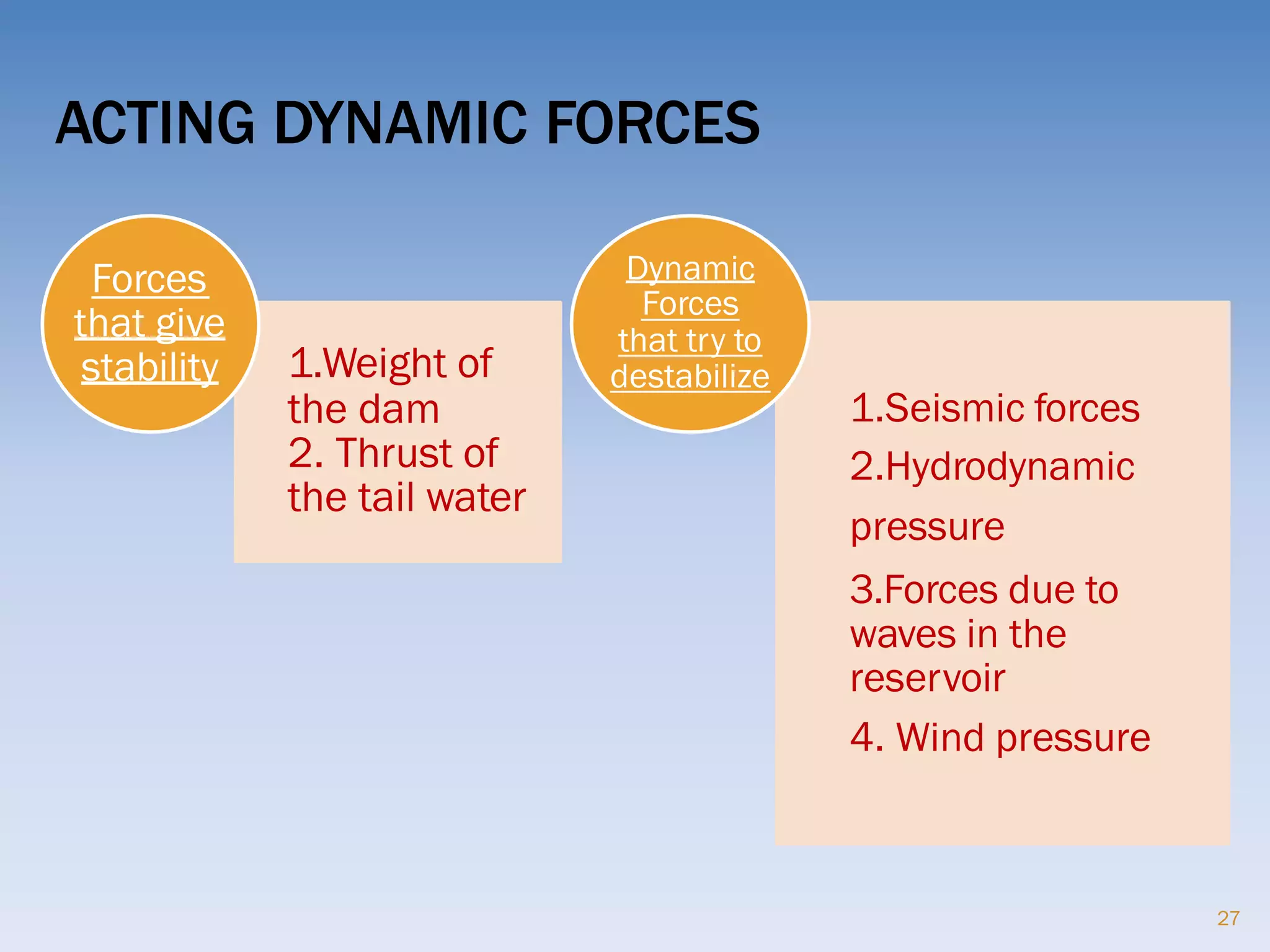 ACTING DYNAMIC FORCES

Forces that give stability

1.Weight of the dam
2. Thrust of the tail water

Dynamic Forces that try to destabilize

1.Seismic forces

2.Hydrodynamic pressure

3.Forces due to waves in the reservoir

4. Wind pressure

27